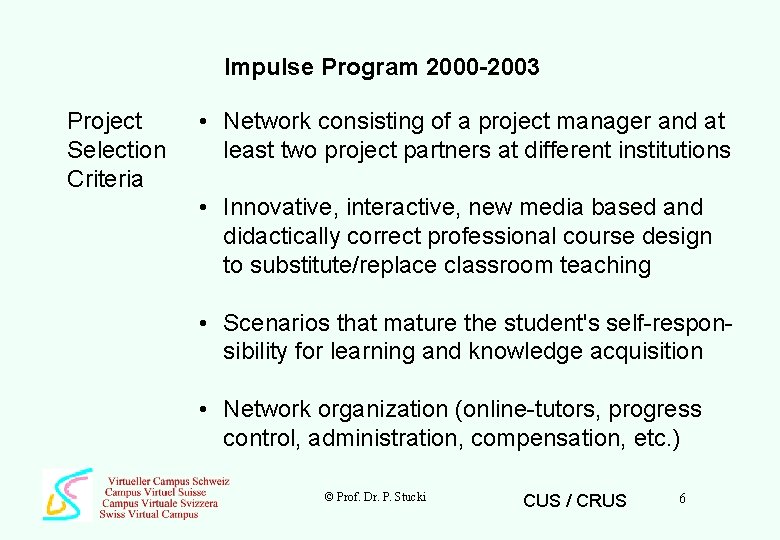 Impulse Program 2000-2003

Project Selection Criteria

• Network consisting of a project manager and at least two project partners at different institutions

• Innovative, interactive, new media based and didactically correct professional course design to substitute/replace classroom teaching

• Scenarios that mature the student's self-responsibility for learning and knowledge acquisition

• Network organization (online-tutors, progress control, administration, compensation, etc.)

Virtueller Campus Schweiz
Campus Virtuel Suisse
Campus Virtuale Svizzera
Swiss Virtual Campus

© Prof. Dr. P. Stucki

CUS / CRUS

6